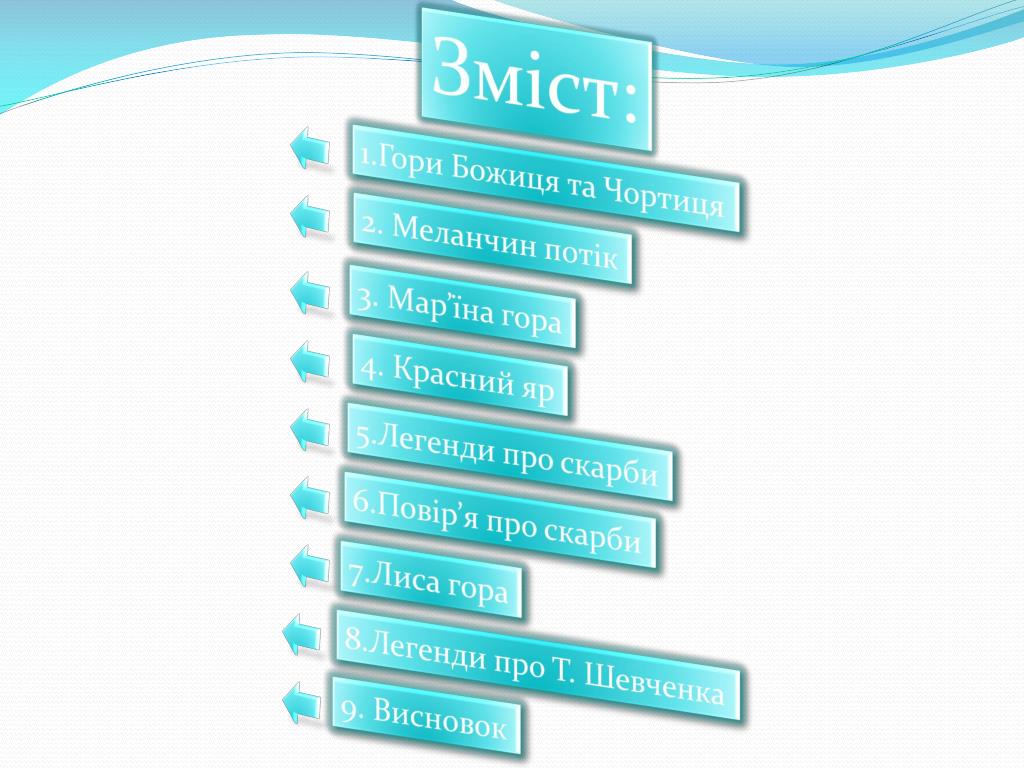 Зміст:

1.Гори Божиця та Чортиця

2. Меланчин потік

3. Мар'їна гора

4. Красний яр

5.Легенди про скарби

6.Повір'я про скарби

7.Лиса гора

8.Легенди про Т. Шевченка

9. Висновок